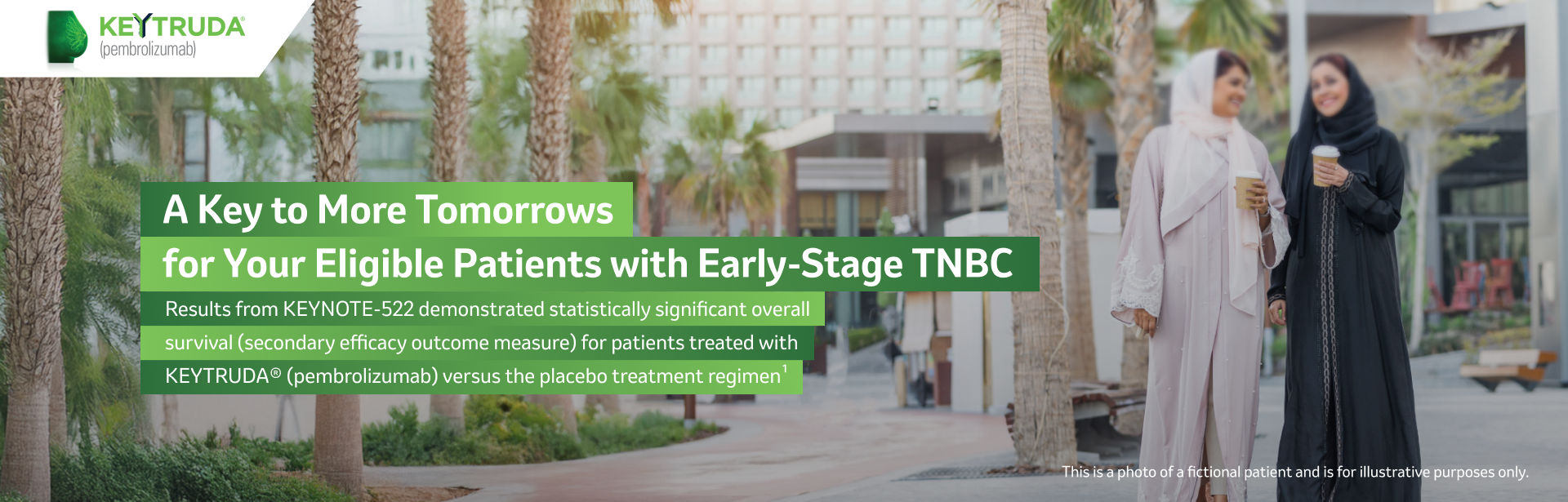 KEYTRUDA®
(pembrolizumab)

A Key to More Tomorrows
for Your Eligible Patients with Early-Stage TNBC

Results from KEYNOTE-522 demonstrated statistically significant overall survival (secondary efficacy outcome measure) for patients treated with KEYTRUDA® (pembrolizumab) versus the placebo treatment regimen$^1$

This is a photo of a fictional patient and is for illustrative purposes only.